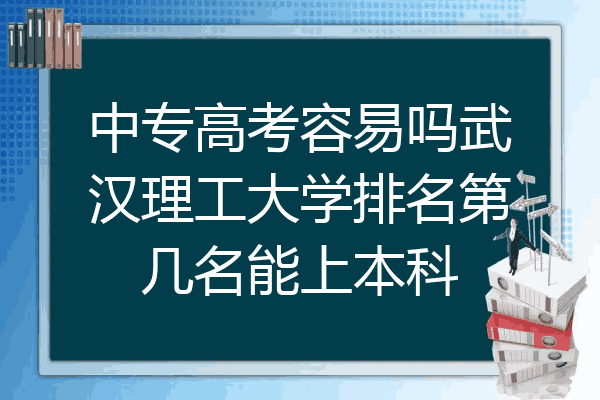 中专高考容易吗武汉理工大学排名第几名能上本科